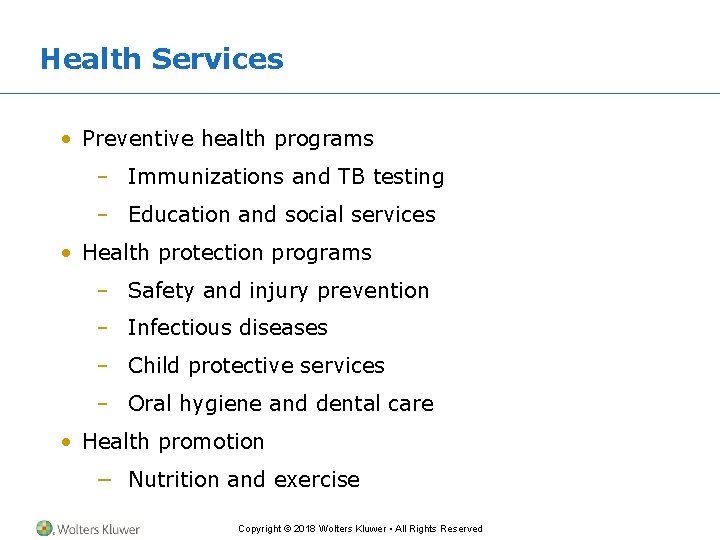 Health Services

• Preventive health programs
  – Immunizations and TB testing
  – Education and social services
• Health protection programs
  – Safety and injury prevention
  – Infectious diseases
  – Child protective services
  – Oral hygiene and dental care
• Health promotion
  – Nutrition and exercise

Wolters Kluwer

Copyright © 2018 Wolters Kluwer • All Rights Reserved